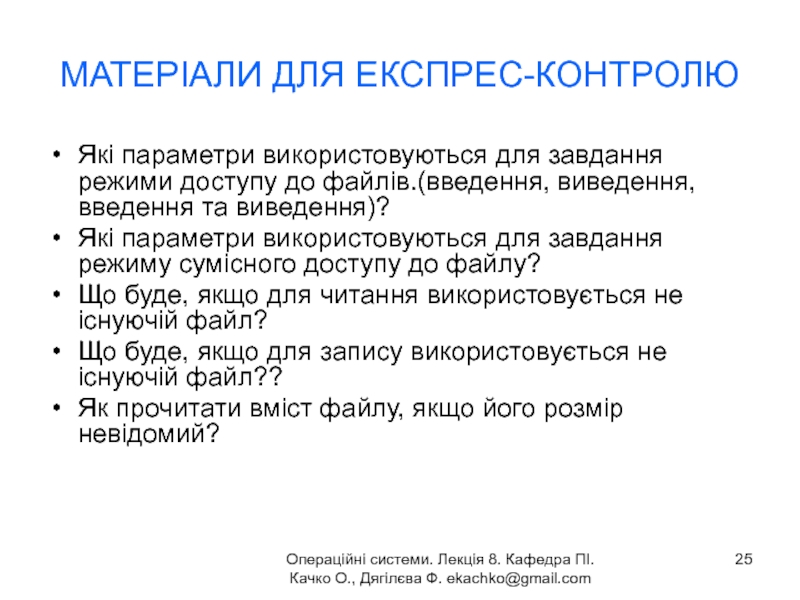 МАТЕРІАЛИ ДЛЯ ЕКСПРЕС-КОНТРОЛЮ

• Які параметри використовуються для завдання режими доступу до файлів.(введення, виведення, введення та виведення)?
• Які параметри використовуються для завдання режиму сумісного доступу до файлу?
• Що буде, якщо для читання використовується не існуючій файл?
• Що буде, якщо для запису використовується не існуючій файл??
• Як прочитати вміст файлу, якщо його розмір невідомий?

Операційні системи. Лекція 8. Кафедра ПІ. Качко О., Дягілєва Ф. ekachko@gmail.com

25